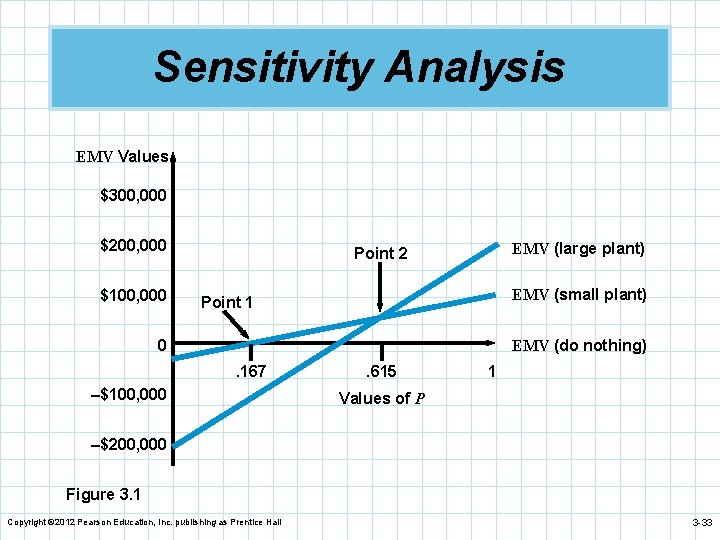 Sensitivity Analysis

EMV Values

$300,000

$200,000

$100,000

0

–$100,000

–$200,000

Point 1

Point 2

EMV (large plant)

EMV (small plant)

EMV (do nothing)

.167

.615

1

Values of $P$

Figure 3.1

Copyright ©2012 Pearson Education, Inc. publishing as Prentice Hall

3-33